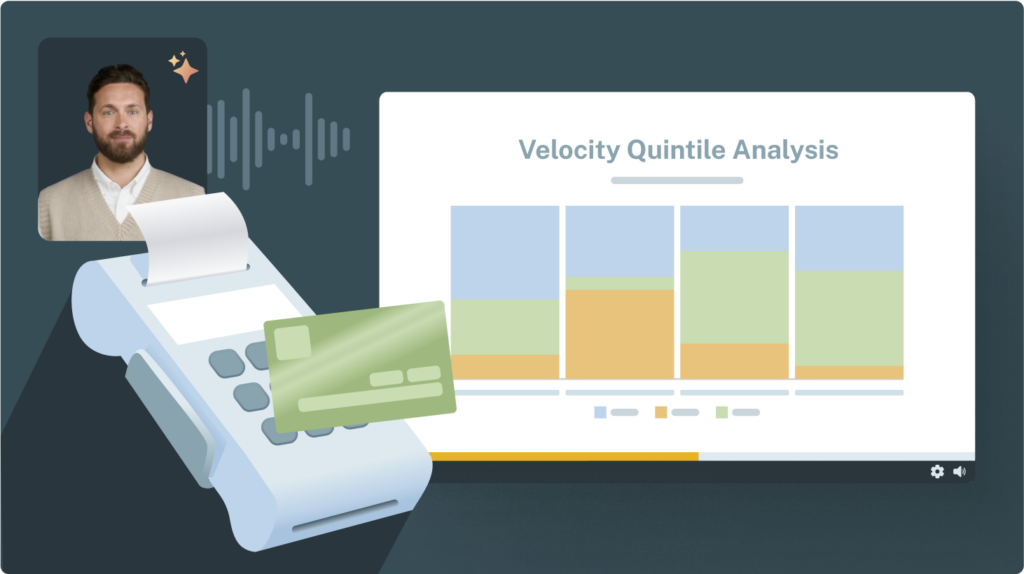 Velocity Quintile Analysis